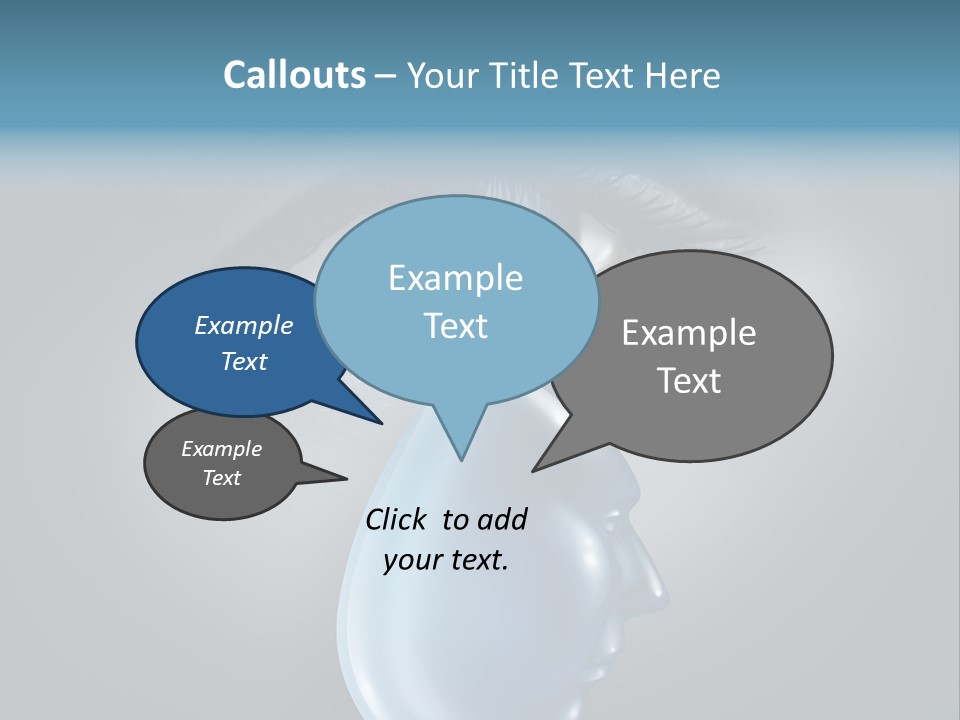 Callouts – Your Title Text Here

Example Text

Example Text

Example Text

Example Text

Click to add your text.